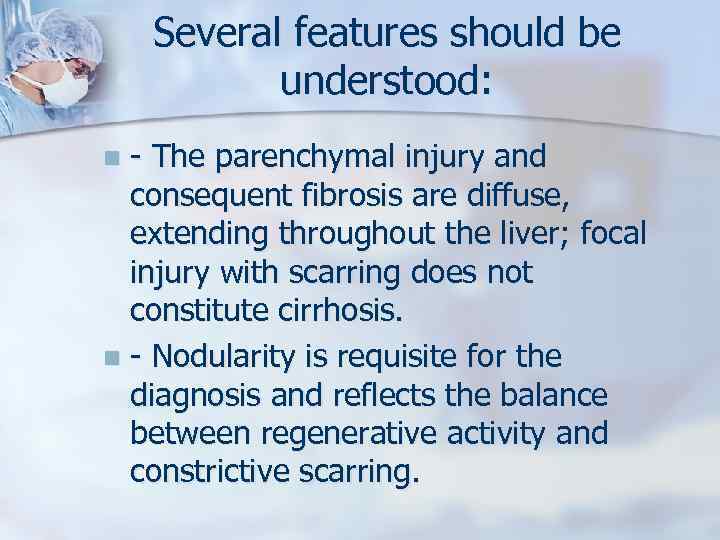 Several features should be understood:

- The parenchymal injury and consequent fibrosis are diffuse, extending throughout the liver; focal injury with scarring does not constitute cirrhosis.

- Nodularity is requisite for the diagnosis and reflects the balance between regenerative activity and constrictive scarring.